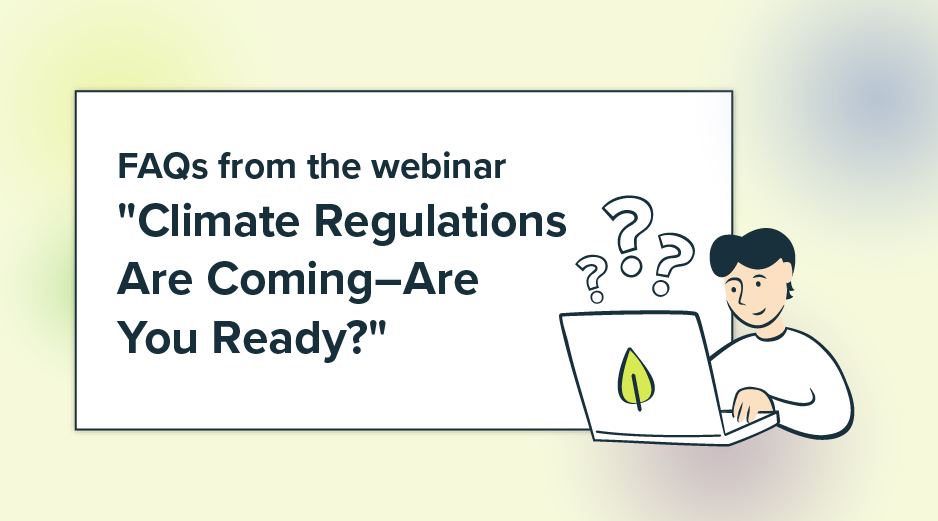 FAQs from the webinar
"Climate Regulations Are Coming–Are You Ready?"

? ? ?